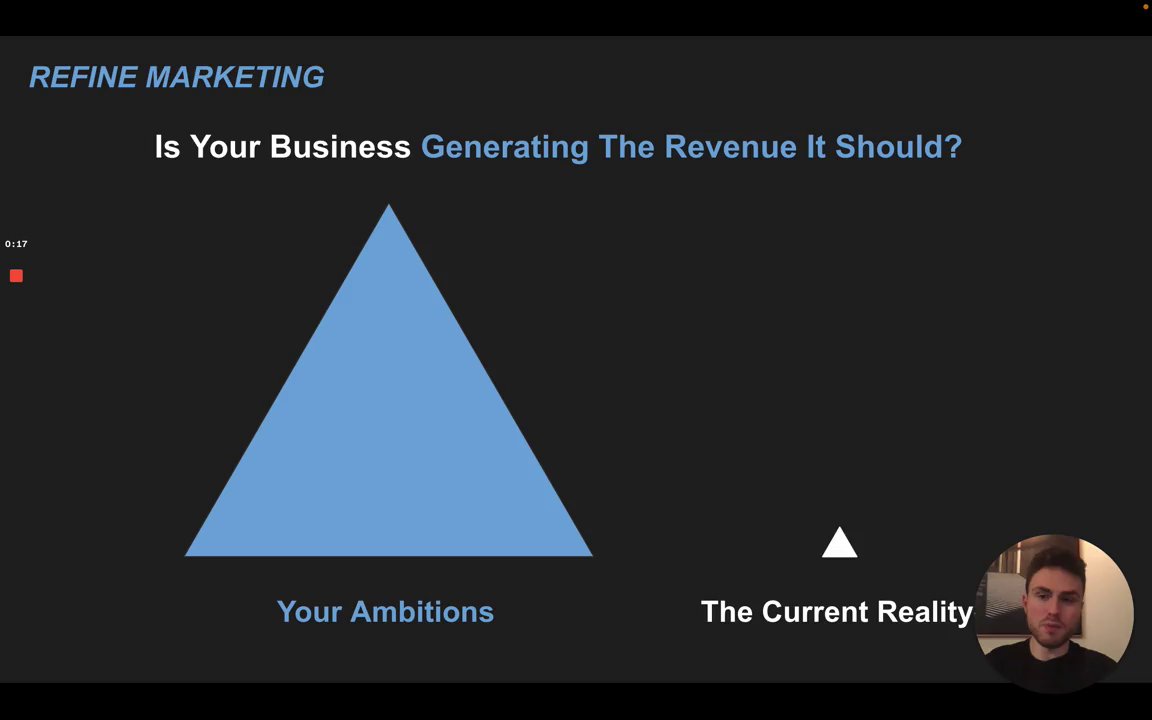 REFINE MARKETING

Is Your Business Generating The Revenue It Should?

0:17

Your Ambitions

The Current Reality